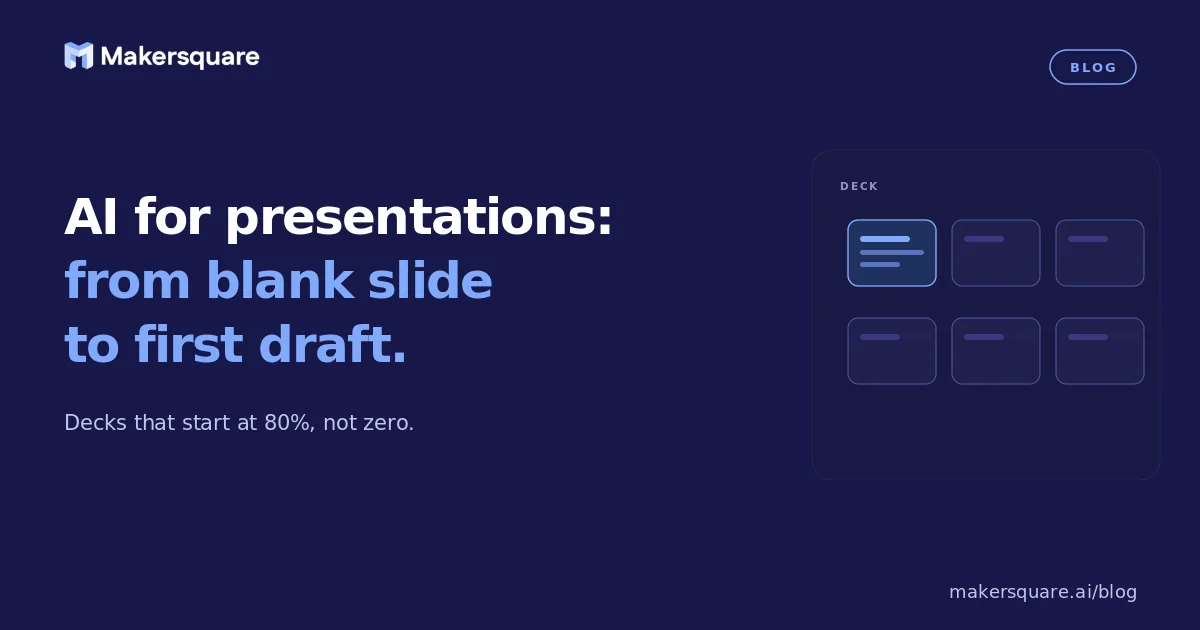 Makersquare

BLOG

AI for presentations:
from blank slide
to first draft.

Decks that start at 80%, not zero.

DECK

makersquare.ai/blog